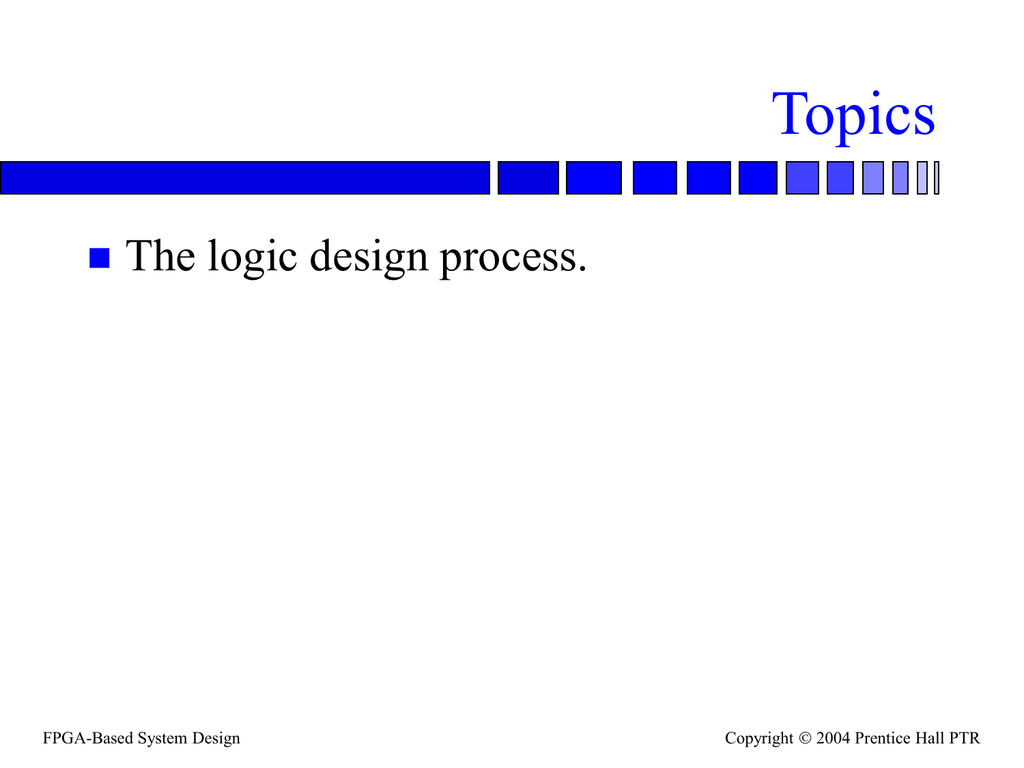 Topics

The logic design process.

FPGA-Based System Design

Copyright © 2004 Prentice Hall PTR